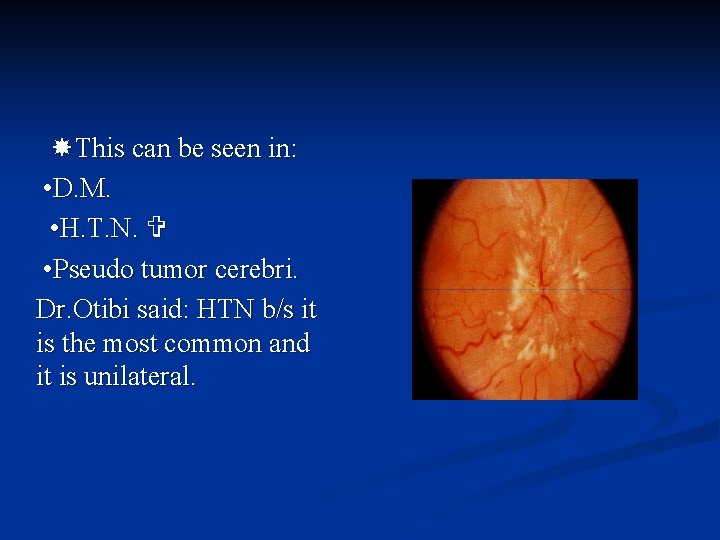 ✹This can be seen in:
•D.M.
•H.T.N. ✞
•Pseudo tumor cerebri.
Dr.Otibi said: HTN b/s it is the most common and it is unilateral.